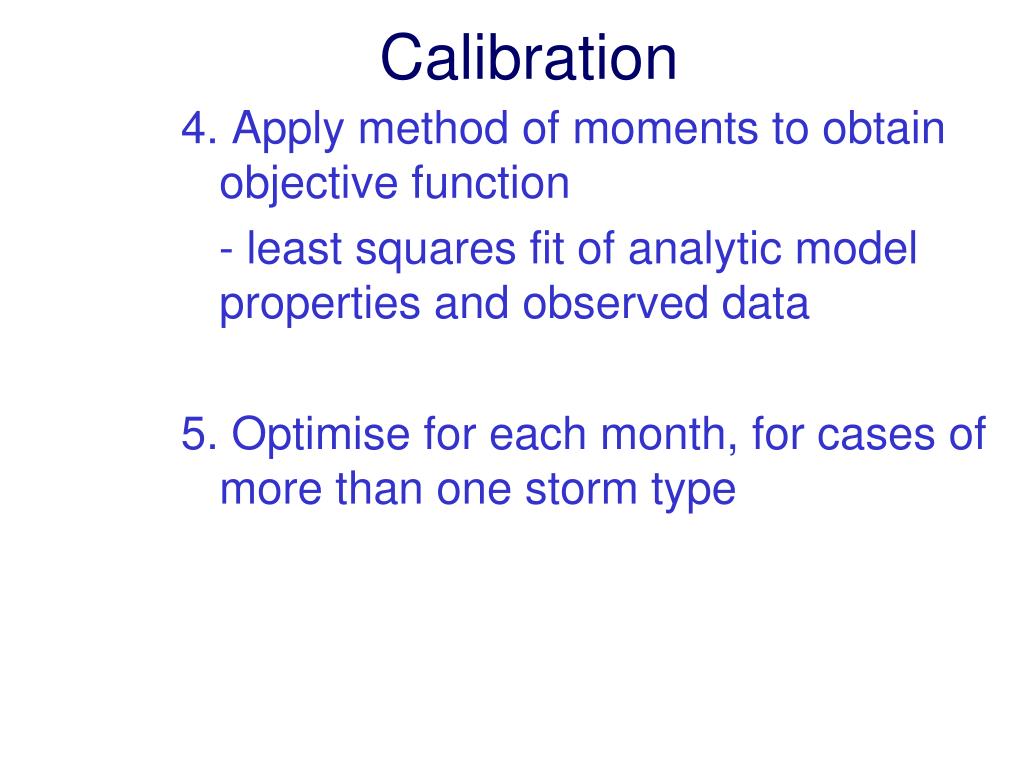 Calibration

4. Apply method of moments to obtain objective function

- least squares fit of analytic model properties and observed data

5. Optimise for each month, for cases of more than one storm type